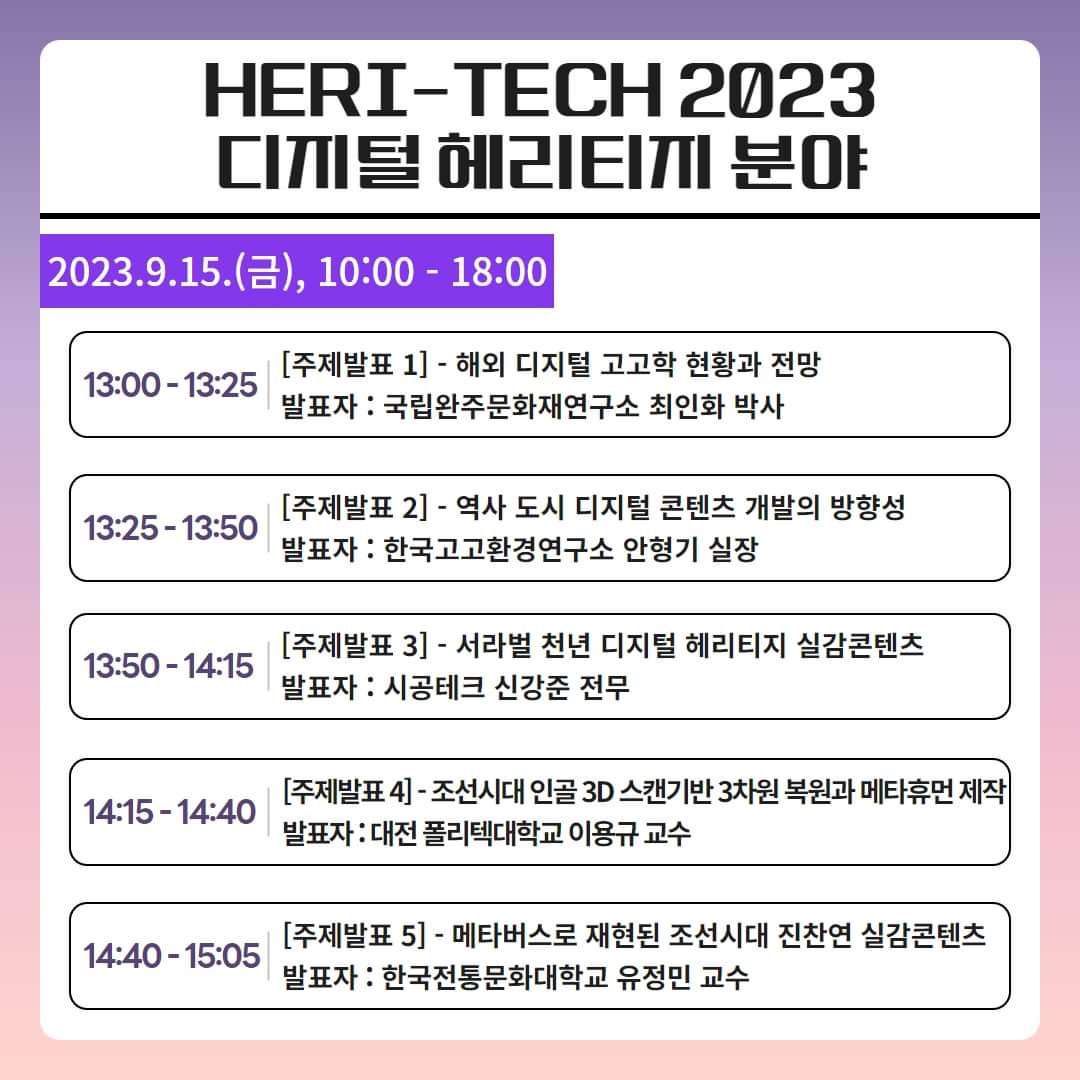 HERI-TECH 2023
디지털 헤리티지 분야

2023.9.15.(금), 10:00 - 18:00

13:00 - 13:25
[주제발표 1] - 해외 디지털 고고학 현황과 전망
발표자 : 국립완주문화재연구소 최인화 박사

13:25 - 13:50
[주제발표 2] - 역사 도시 디지털 콘텐츠 개발의 방향성
발표자 : 한국고고환경연구소 안형기 실장

13:50 - 14:15
[주제발표 3] - 서라벌 천년 디지털 헤리티지 실감콘텐츠
발표자 : 시공테크 신강준 전무

14:15 - 14:40
[주제발표 4] - 조선시대 인골 3D 스캔기반 3차원 복원과 메타휴먼 제작
발표자 : 대전 폴리텍대학교 이용규 교수

14:40 - 15:05
[주제발표 5] - 메타버스로 재현된 조선시대 진찬연 실감콘텐츠
발표자 : 한국전통문화대학교 유정민 교수